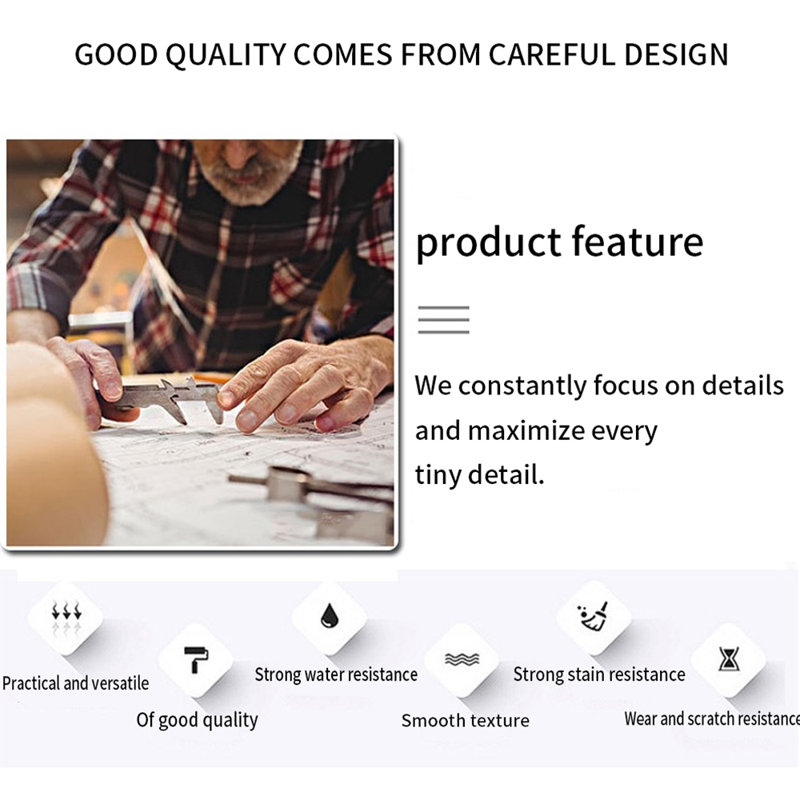 GOOD QUALITY COMES FROM CAREFUL DESIGN

product feature

We constantly focus on details and maximize every tiny detail.

Practical and versatile

Of good quality

Strong water resistance

Smooth texture

Strong stain resistance

Wear and scratch resistance